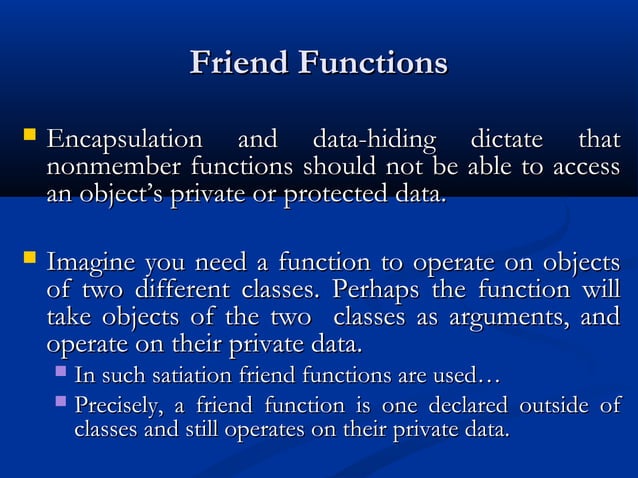 Friend Functions

Encapsulation and data-hiding dictate that nonmember functions should not be able to access an object's private or protected data.

Imagine you need a function to operate on objects of two different classes. Perhaps the function will take objects of the two classes as arguments, and operate on their private data.

In such satiation friend functions are used…

Precisely, a friend function is one declared outside of classes and still operates on their private data.